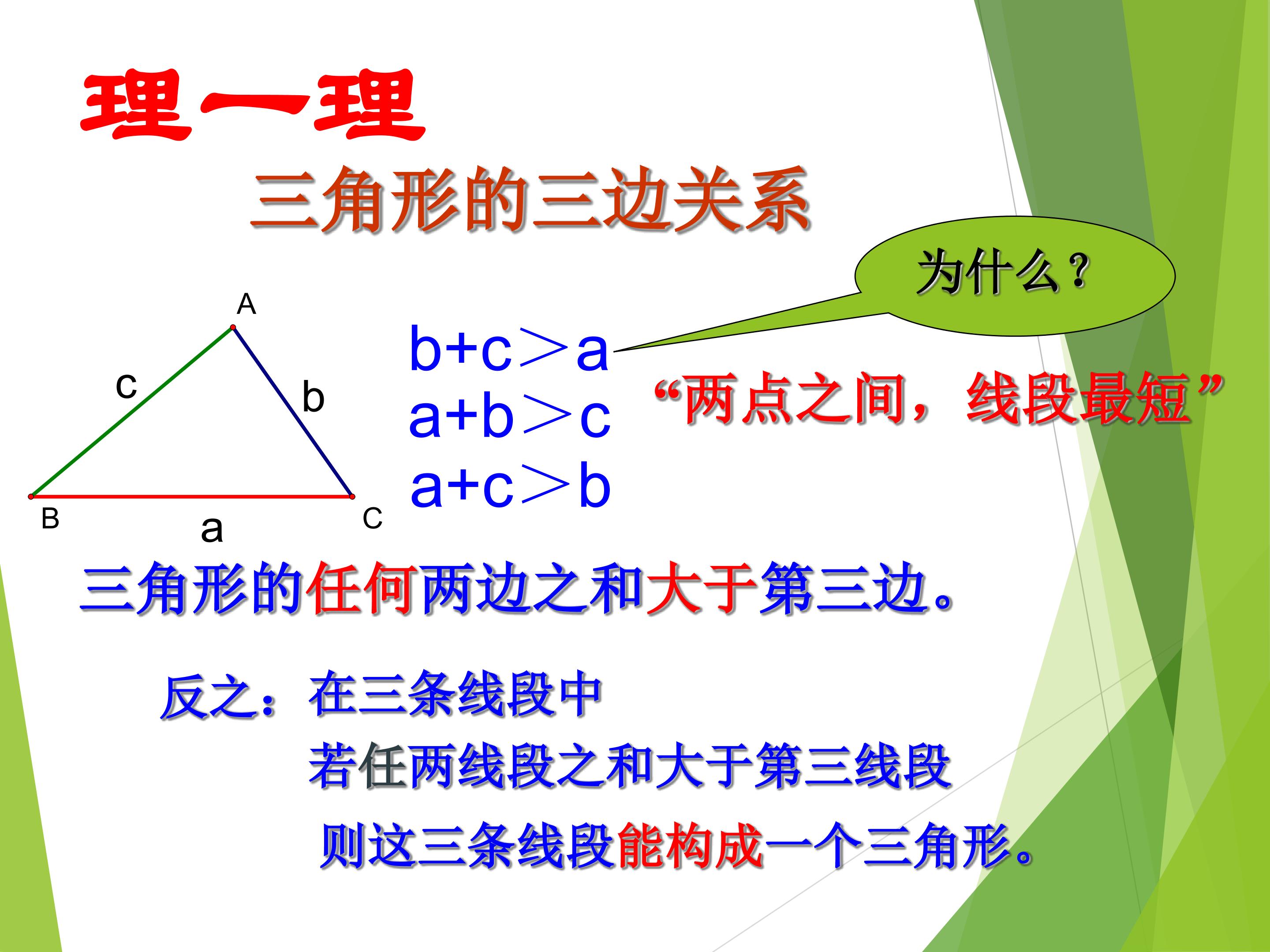 理一理

三角形的三边关系

为什么？

A

c

b

B

a

C

$b+c>a$

$a+b>c$

$a+c>b$

“两点之间，线段最短”

三角形的任何两边之和大于第三边。

反之：在三条线段中

若任两线段之和大于第三线段

则这三条线段能构成一个三角形。